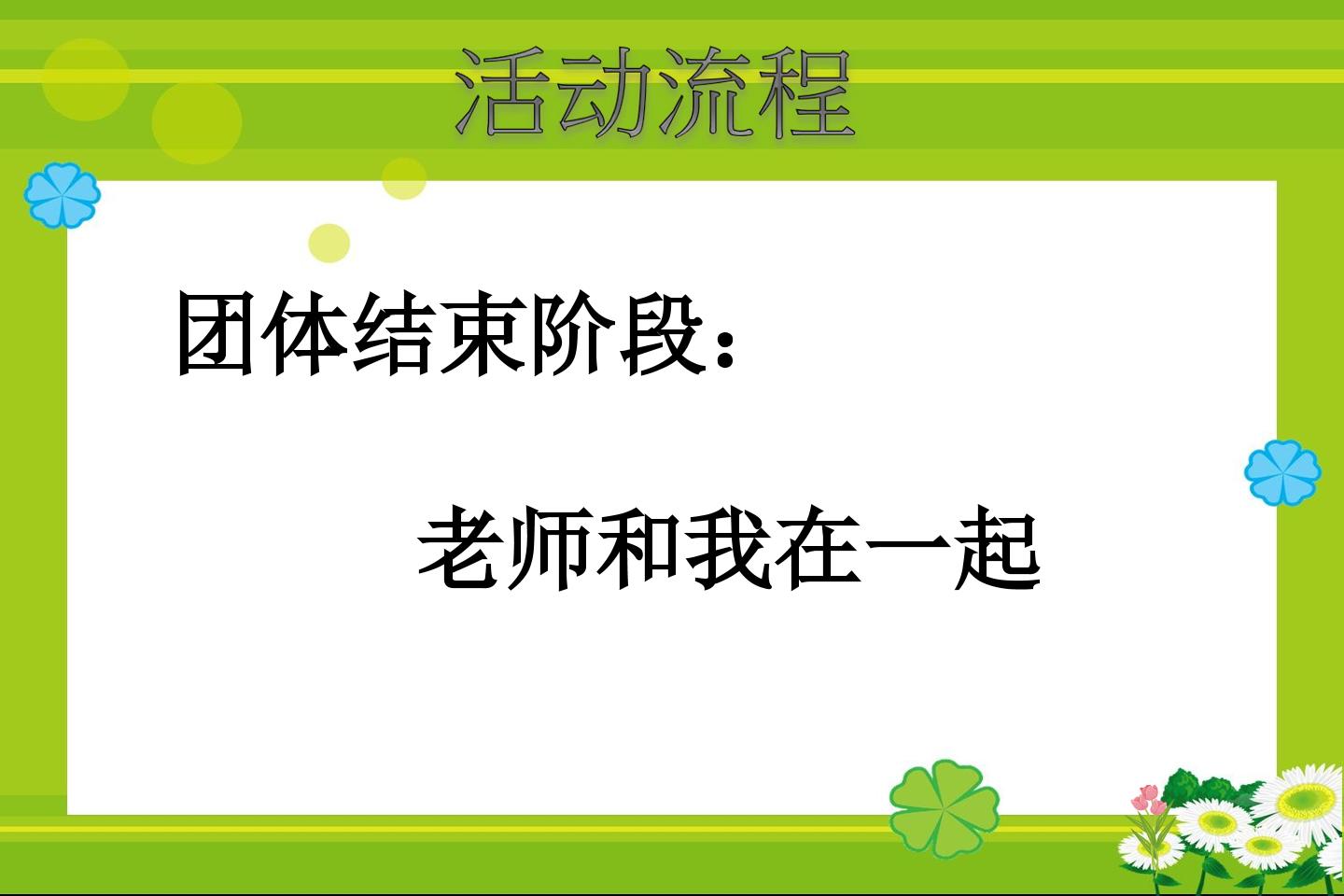 活动流程

团体结束阶段：

老师和我在一起